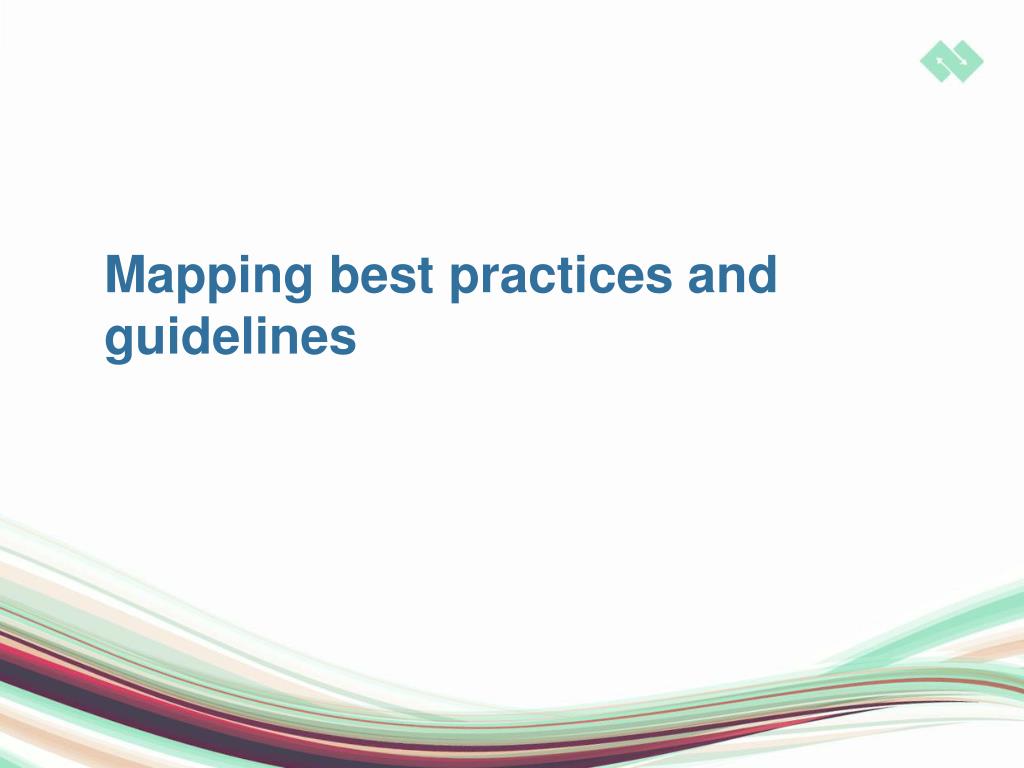 Mapping best practices and guidelines